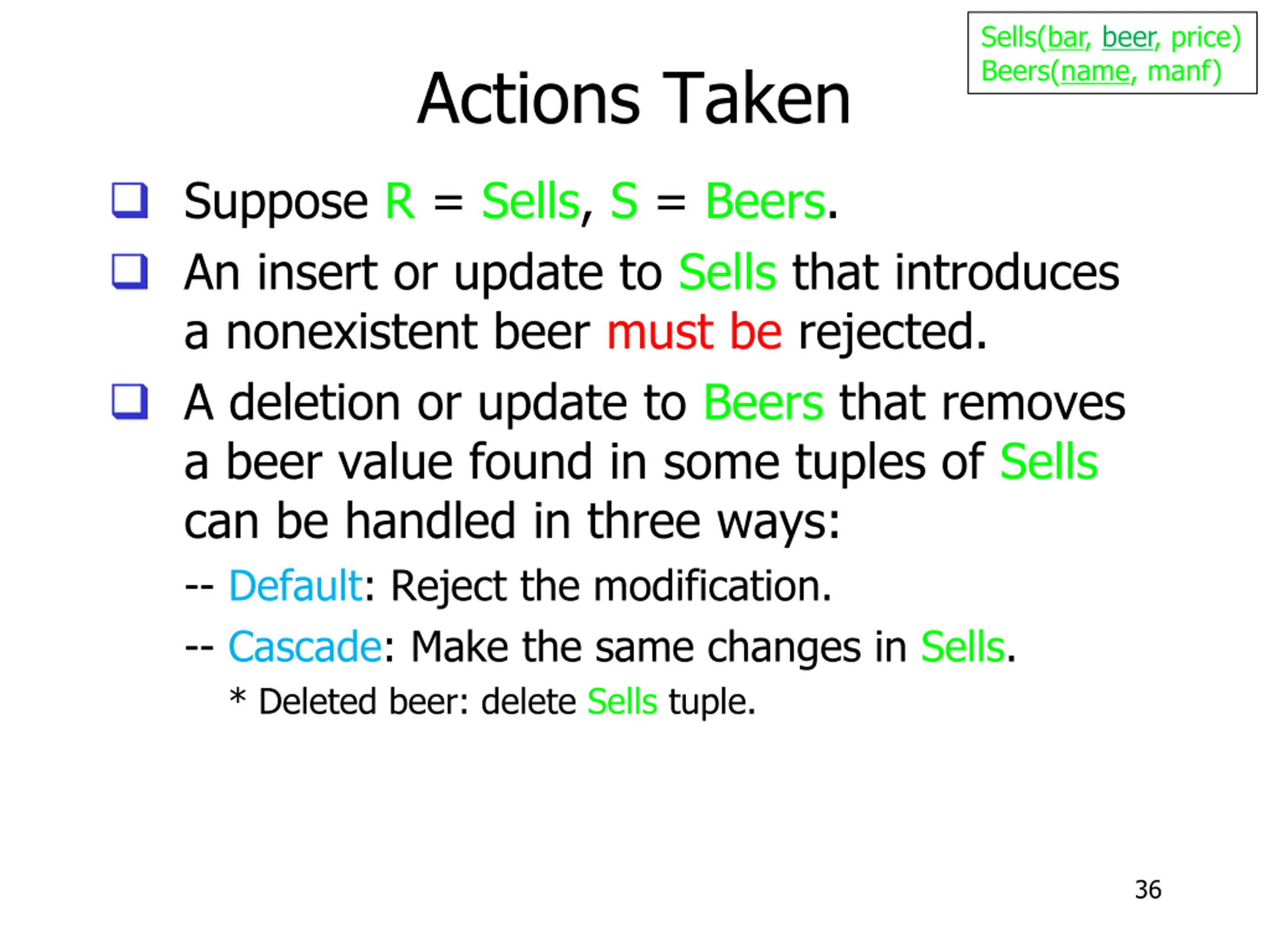 Sells(bar, beer, price)
Beers(name, manf)

Actions Taken

❑ Suppose R = Sells, S = Beers.

❑ An insert or update to Sells that introduces a nonexistent beer must be rejected.

❑ A deletion or update to Beers that removes a beer value found in some tuples of Sells can be handled in three ways:

-- Default: Reject the modification.

-- Cascade: Make the same changes in Sells.

* Deleted beer: delete Sells tuple.

36